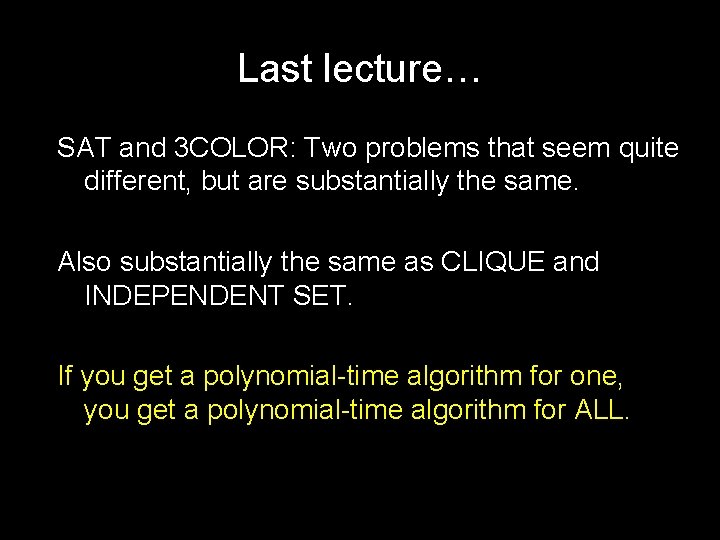 Last lecture…

SAT and 3COLOR: Two problems that seem quite different, but are substantially the same.

Also substantially the same as CLIQUE and INDEPENDENT SET.

If you get a polynomial-time algorithm for one, you get a polynomial-time algorithm for ALL.